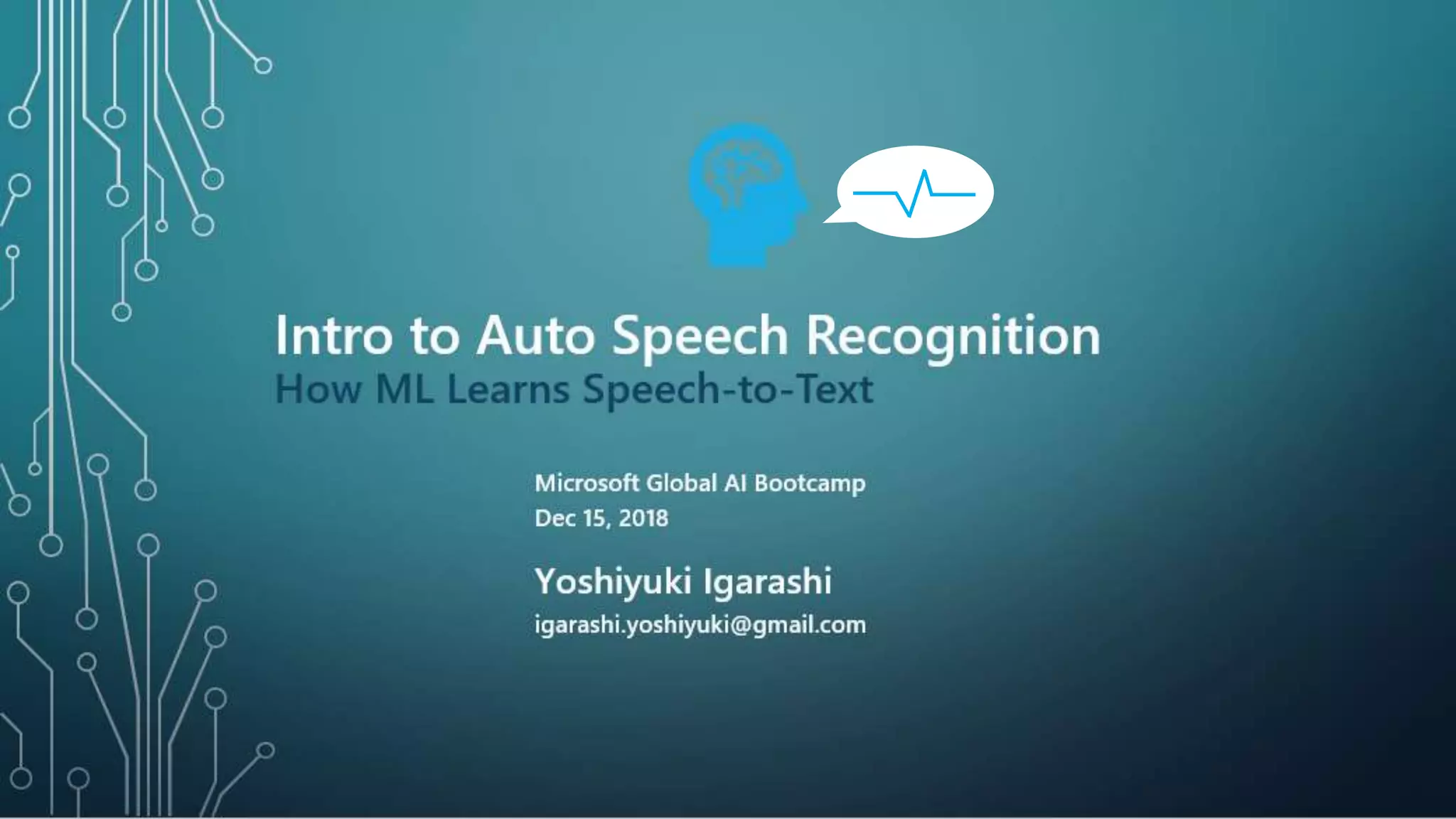 Intro to Auto Speech Recognition
How ML Learns Speech-to-Text

Microsoft Global AI Bootcamp
Dec 15, 2018

Yoshiyuki Igarashi
igarashi.yoshiyuki@gmail.com